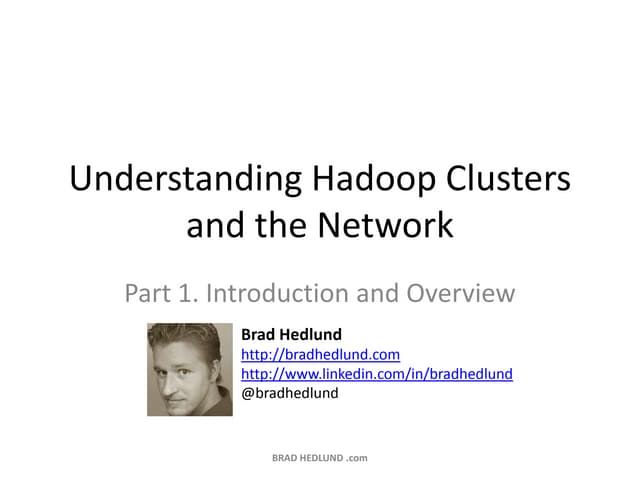 Understanding Hadoop Clusters and the Network

Part 1. Introduction and Overview

Brad Hedlund
http://bradhedlund.com
http://www.linkedin.com/in/bradhedlund
@bradhedlund

BRAD HEDLUND .com